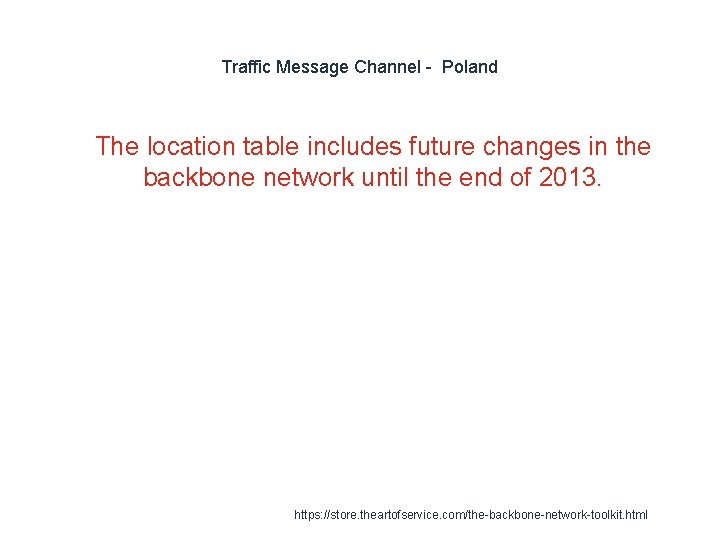 Traffic Message Channel - Poland

The location table includes future changes in the backbone network until the end of 2013.

https://store.theartofservice.com/the-backbone-network-toolkit.html